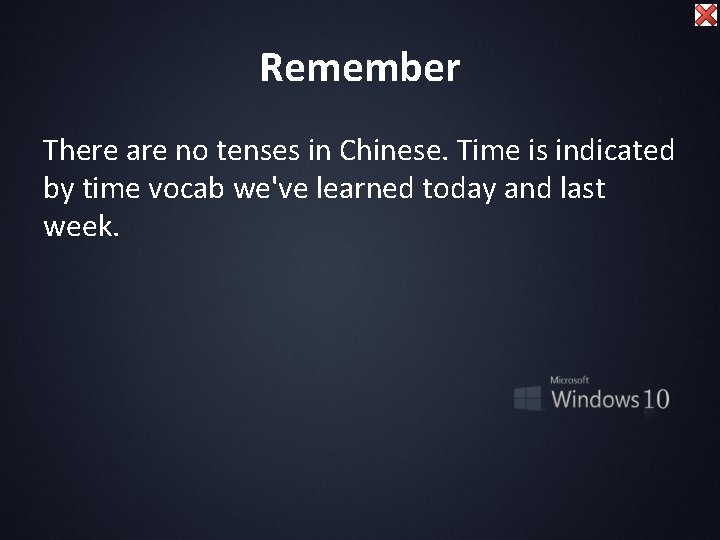 Remember

There are no tenses in Chinese. Time is indicated by time vocab we've learned today and last week.

Microsoft
Windows 10